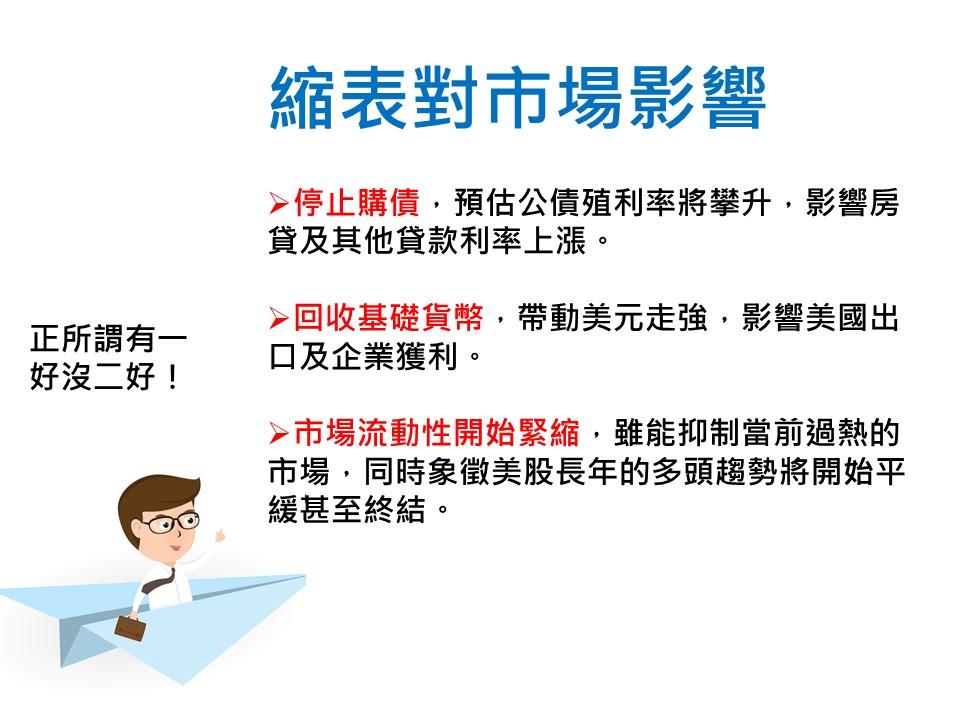 縮表對市場影響

➢停止購債，預估公債殖利率將攀升，影響房貸及其他貸款利率上漲。

➢回收基礎貨幣，帶動美元走強，影響美國出口及企業獲利。

➢市場流動性開始緊縮，雖能抑制當前過熱的市場，同時象徵美股長年的多頭趨勢將開始平緩甚至終結。

正所謂有一好沒二好！